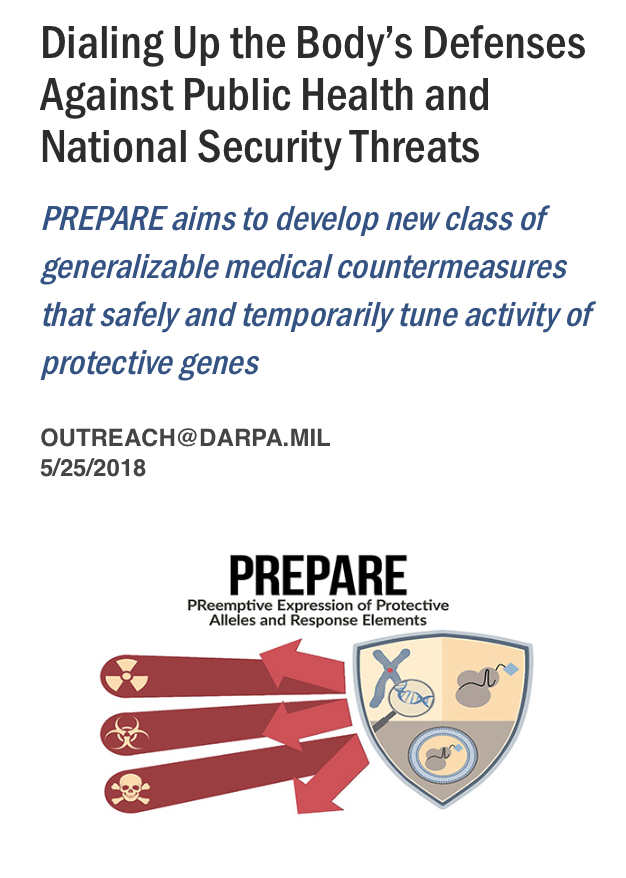 Dialing Up the Body's Defenses Against Public Health and National Security Threats

PREPARE aims to develop new class of generalizable medical countermeasures that safely and temporarily tune activity of protective genes

OUTREACH@DARPA.MIL
5/25/2018

PREPARE
PReemptive Expression of Protective Alleles and Response Elements